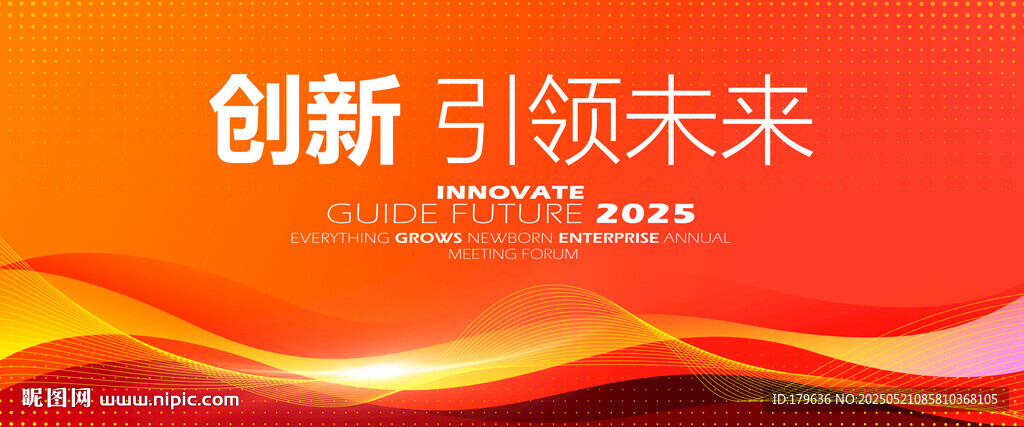 创新 引领未来

INNOVATE
GUIDE FUTURE 2025
EVERYTHING GROWS NEWBORN ENTERPRISE ANNUAL MEETING FORUM

昵图网 www.nipic.com

ID:179636 NO:20250521085810368105